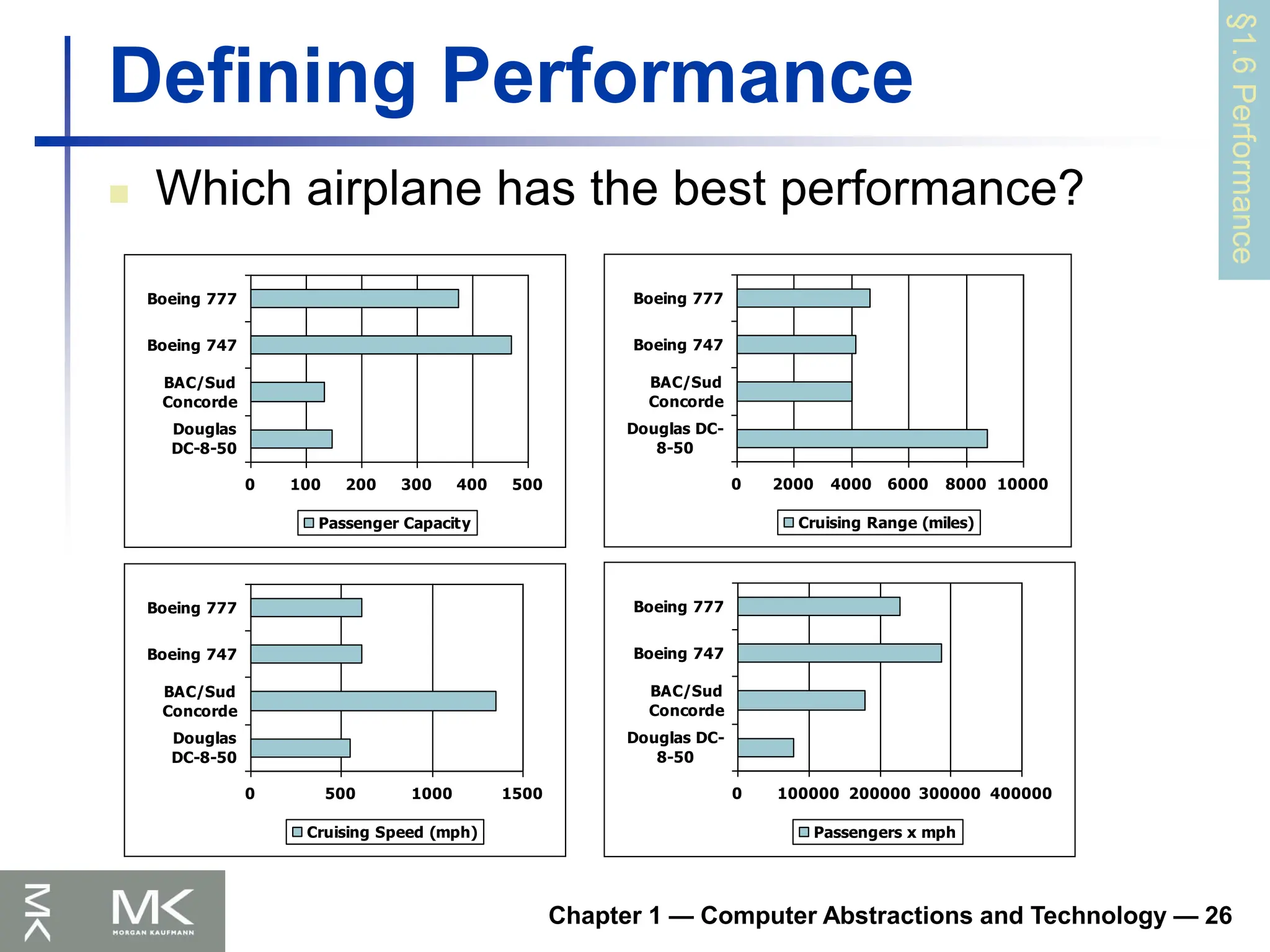 Defining Performance

§1.6 Performance

Which airplane has the best performance?

Boeing 777
Boeing 747
BAC/Sud Concorde
Douglas DC-8-50
0 100 200 300 400 500
Passenger Capacity

Boeing 777
Boeing 747
BAC/Sud Concorde
Douglas DC-8-50
0 2000 4000 6000 8000 10000
Cruising Range (miles)

Boeing 777
Boeing 747
BAC/Sud Concorde
Douglas DC-8-50
0 500 1000 1500
Cruising Speed (mph)

Boeing 777
Boeing 747
BAC/Sud Concorde
Douglas DC-8-50
0 100000 200000 300000 400000
Passengers x mph

MK
MK MORGAN KAUFMANN

Chapter 1 — Computer Abstractions and Technology — 26